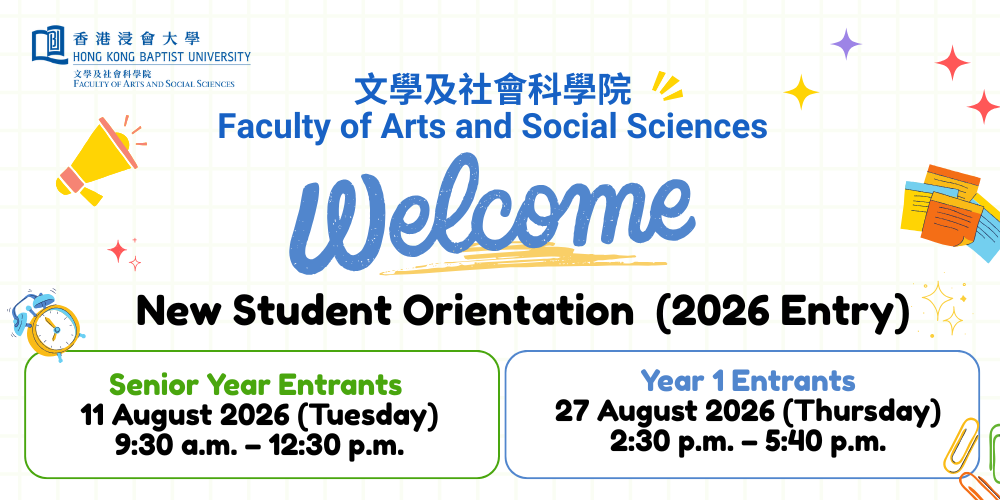 香港浸會大學
HONG KONG BAPTIST UNIVERSITY
文學及社會科學院
FACULTY OF ARTS AND SOCIAL SCIENCES

文學及社會科學院
Faculty of Arts and Social Sciences

Welcome

New Student Orientation (2026 Entry)

Senior Year Entrants
11 August 2026 (Tuesday)
9:30 a.m. – 12:30 p.m.

Year 1 Entrants
27 August 2026 (Thursday)
2:30 p.m. – 5:40 p.m.